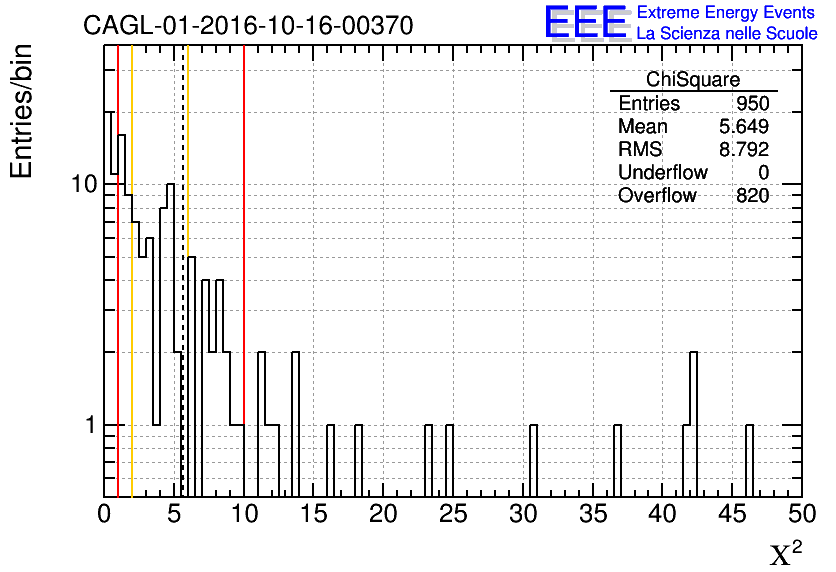 CAGL-01-2016-10-16-00370

EEE Extreme Energy Events
La Scienza nelle Scuole

Entries/bin

| ChiSquare | |
|---|---|
| Entries | 950 |
| Mean | 5.649 |
| RMS | 8.792 |
| Underflow | 0 |
| Overflow | 820 |

10
1

0 5 10 15 20 25 30 35 40 45 50

$\chi^2$